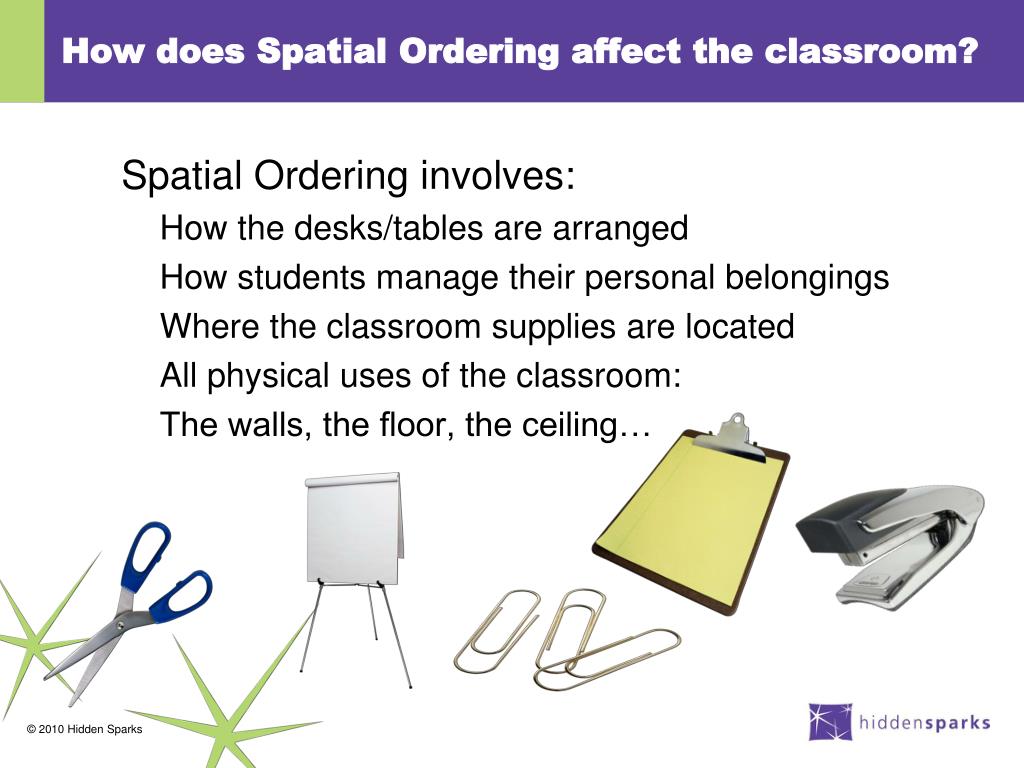 How does Spatial Ordering affect the classroom?

Spatial Ordering involves:

How the desks/tables are arranged

How students manage their personal belongings

Where the classroom supplies are located

All physical uses of the classroom:

The walls, the floor, the ceiling…

© 2010 Hidden Sparks

hiddensparks